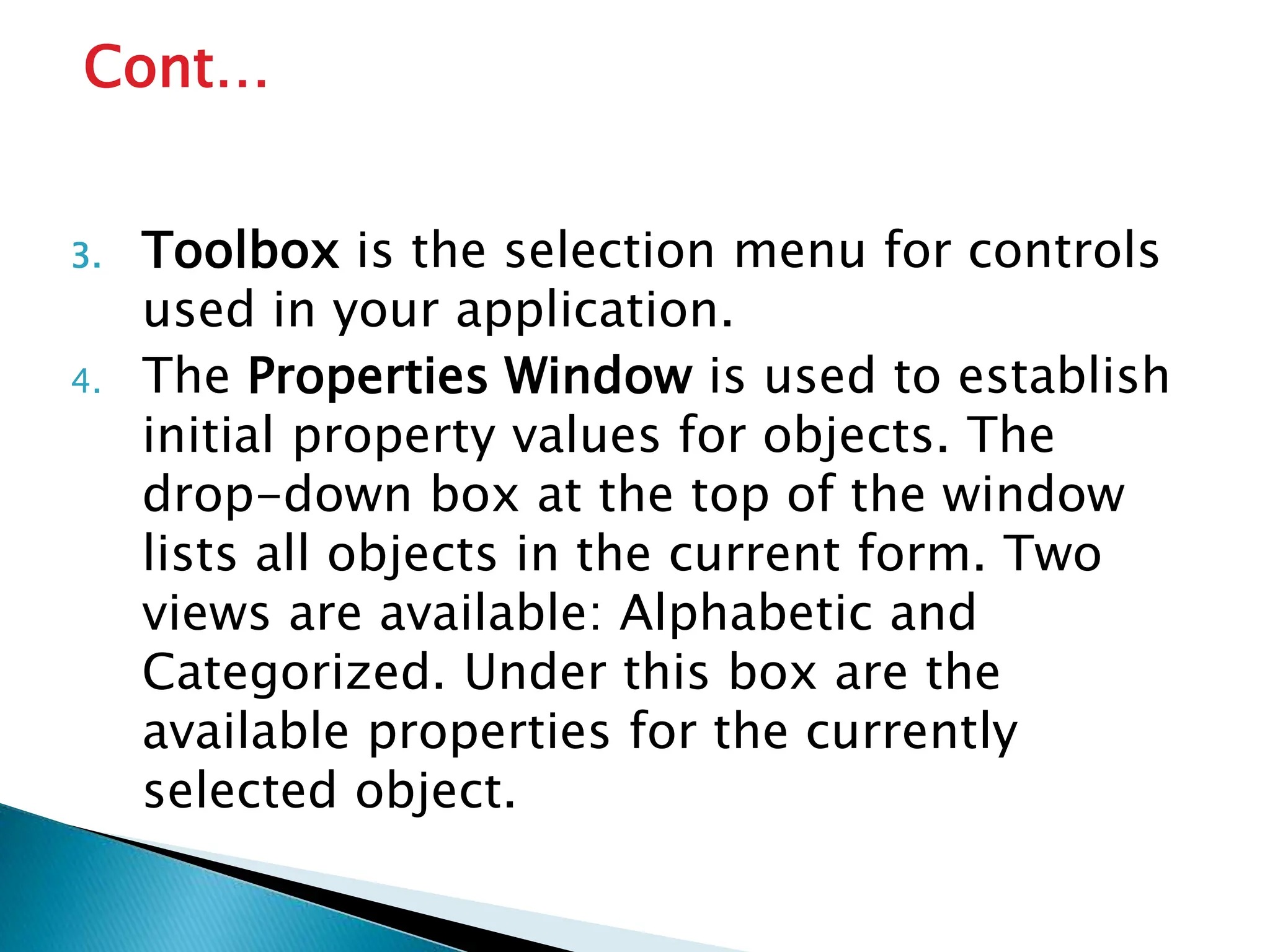 Cont…

3. Toolbox is the selection menu for controls used in your application.
4. The Properties Window is used to establish initial property values for objects. The drop-down box at the top of the window lists all objects in the current form. Two views are available: Alphabetic and Categorized. Under this box are the available properties for the currently selected object.